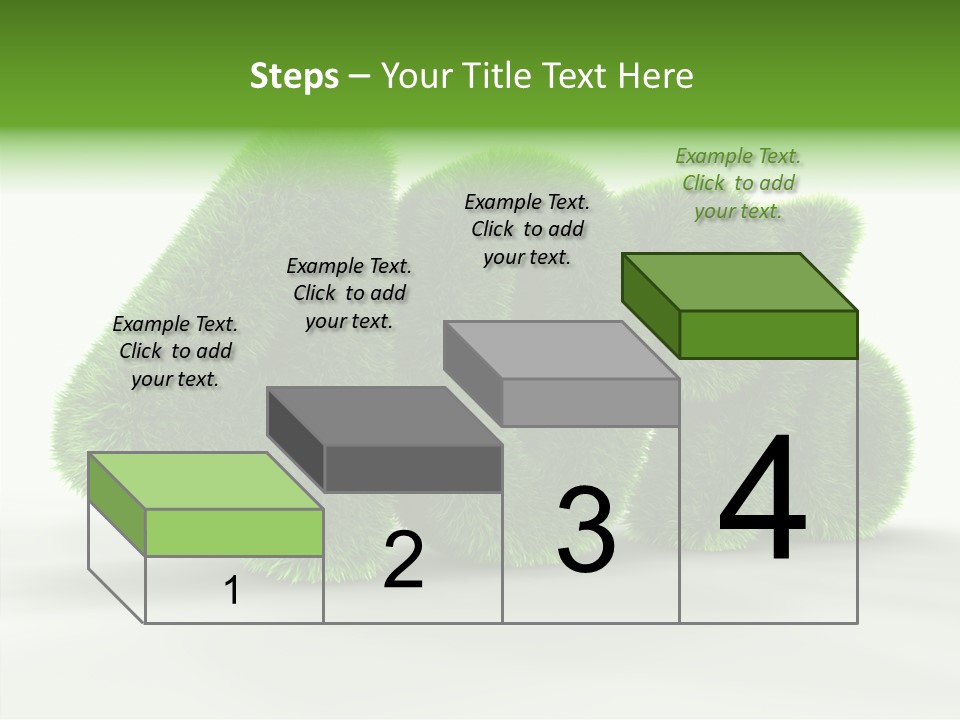 Steps – Your Title Text Here

Example Text. Click to add your text.

Example Text. Click to add your text.

Example Text. Click to add your text.

Example Text. Click to add your text.

1

2

3

4